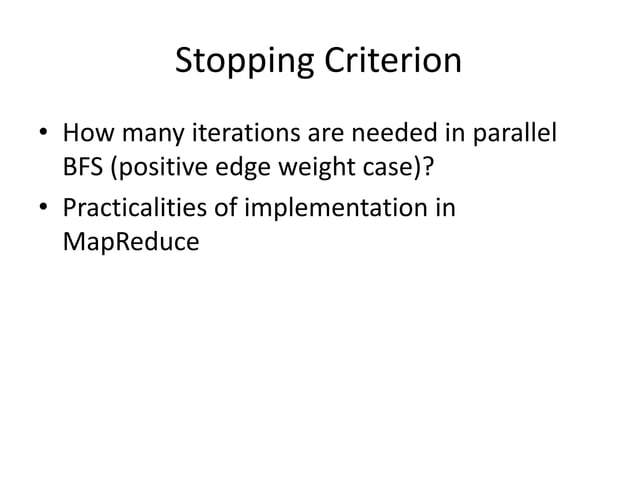 Stopping Criterion

• How many iterations are needed in parallel BFS (positive edge weight case)?
• Practicalities of implementation in MapReduce